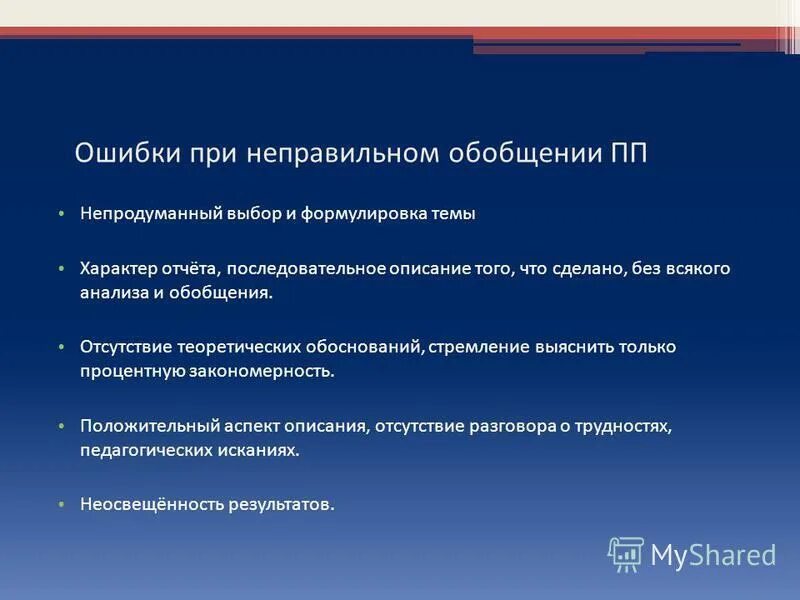 Ошибки при неправильном обобщении ПП

• Непродуманный выбор и формулировка темы

• Характер отчёта, последовательное описание того, что сделано, без всякого анализа и обобщения.

• Отсутствие теоретических обоснований, стремление выяснить только процентную закономерность.

• Положительный аспект описания, отсутствие разговора о трудностях, педагогических исканиях.

• Неосвещённость результатов.

MyShared